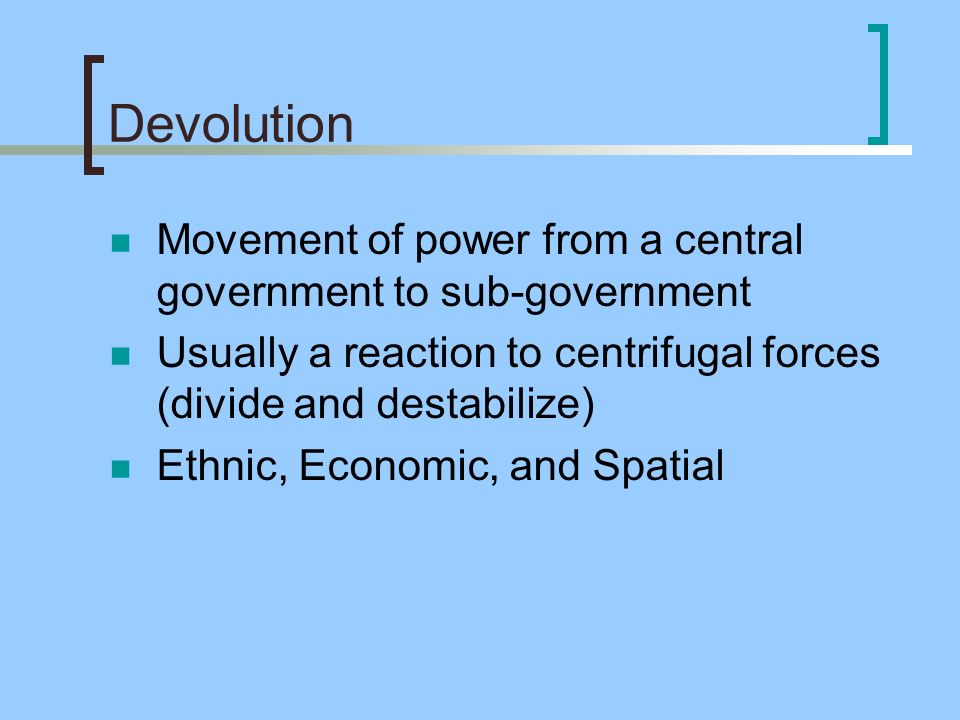 Devolution

- Movement of power from a central government to sub-government
- Usually a reaction to centrifugal forces (divide and destabilize)
- Ethnic, Economic, and Spatial